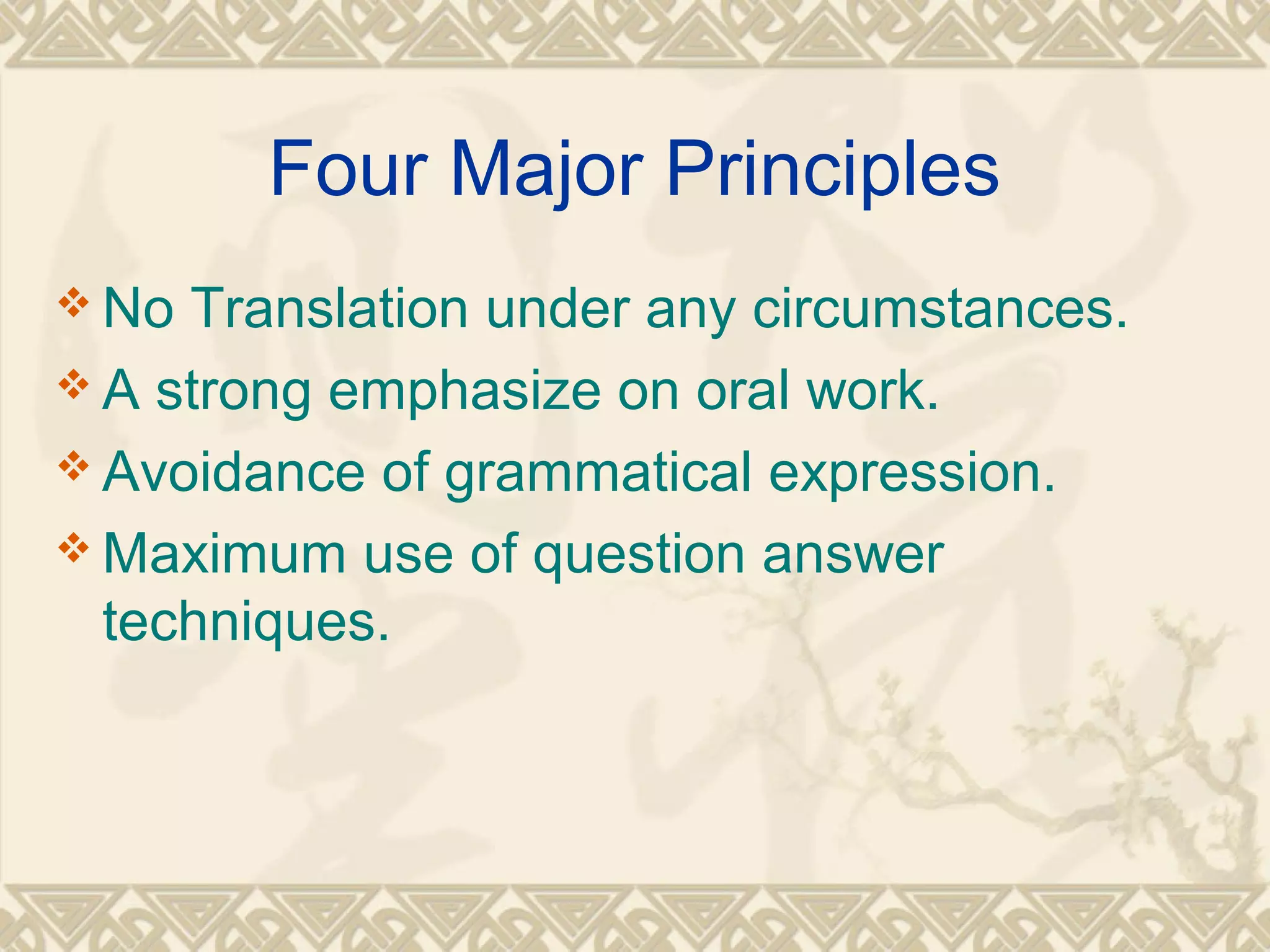 Four Major Principles

❖ No Translation under any circumstances.
❖ A strong emphasize on oral work.
❖ Avoidance of grammatical expression.
❖ Maximum use of question answer techniques.